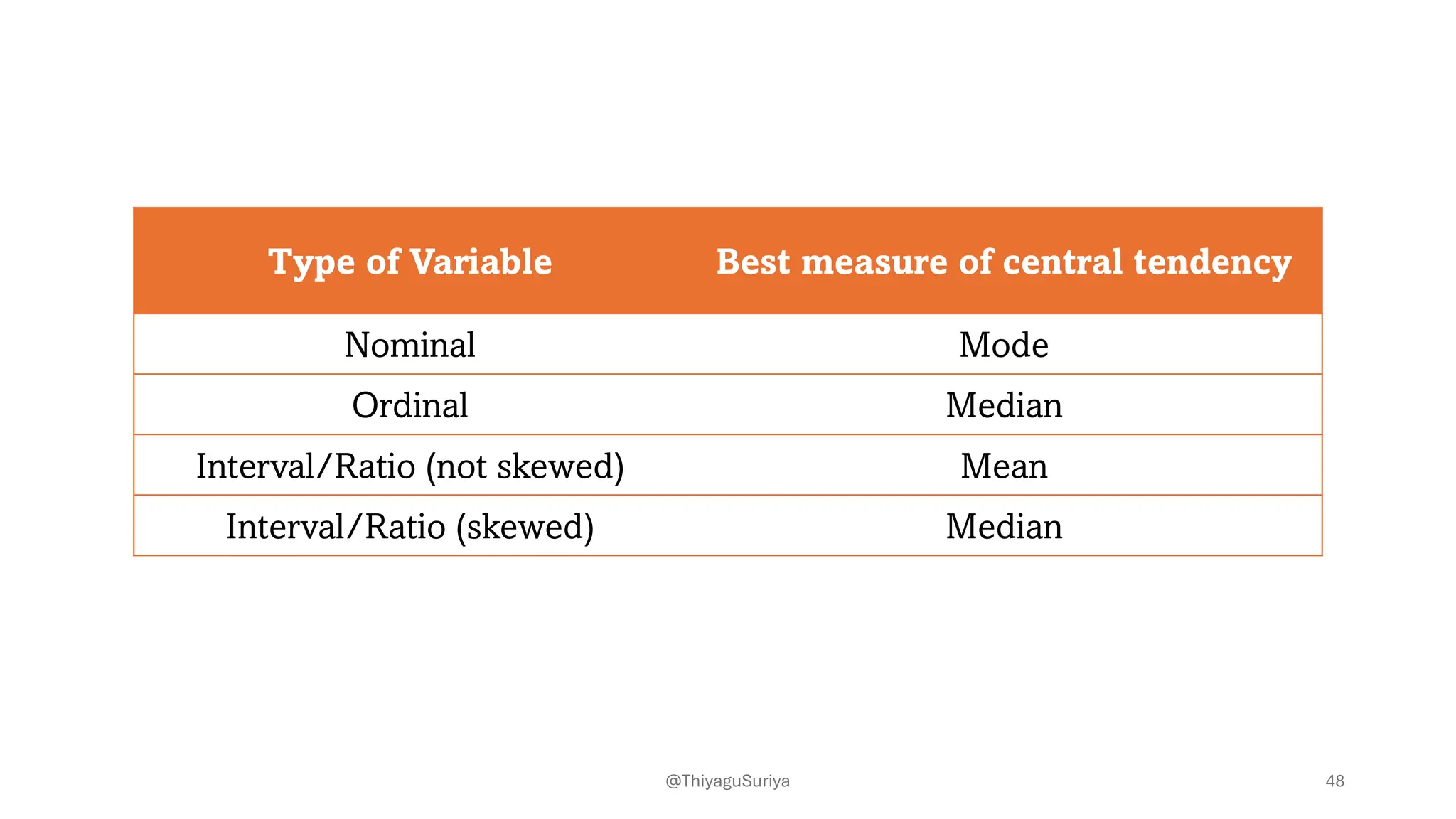 | Type of Variable | Best measure of central tendency |
|---|---|
| Nominal | Mode |
| Ordinal | Median |
| Interval/Ratio (not skewed) | Mean |
| Interval/Ratio (skewed) | Median |

@ThiyaguSuriya

48